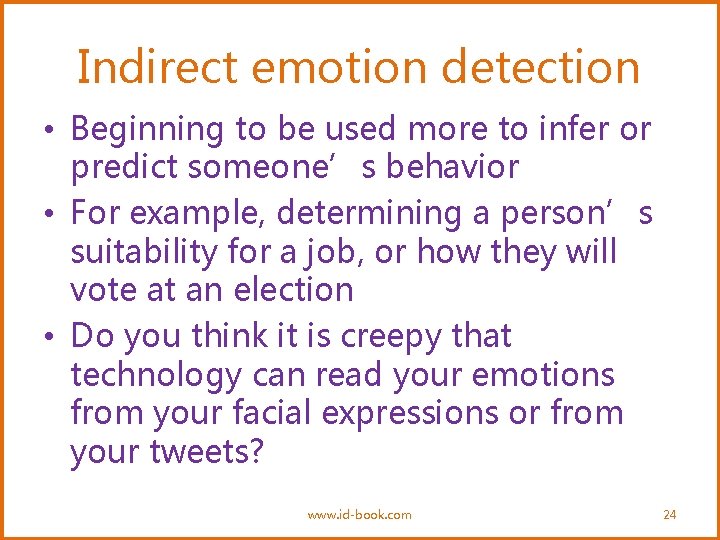 Indirect emotion detection

• Beginning to be used more to infer or predict someone’ s behavior

• For example, determining a person’ s suitability for a job, or how they will vote at an election

• Do you think it is creepy that technology can read your emotions from your facial expressions or from your tweets?

www.id-book.com

24